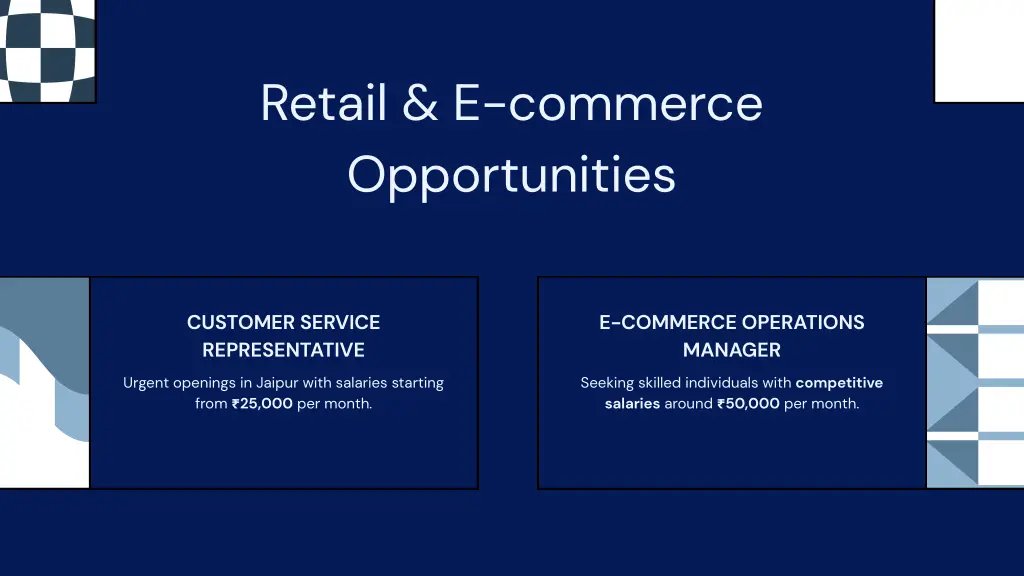 Retail & E-commerce Opportunities

CUSTOMER SERVICE REPRESENTATIVE

Urgent openings in Jaipur with salaries starting from ₹25,000 per month.

E-COMMERCE OPERATIONS MANAGER

Seeking skilled individuals with competitive salaries around ₹50,000 per month.